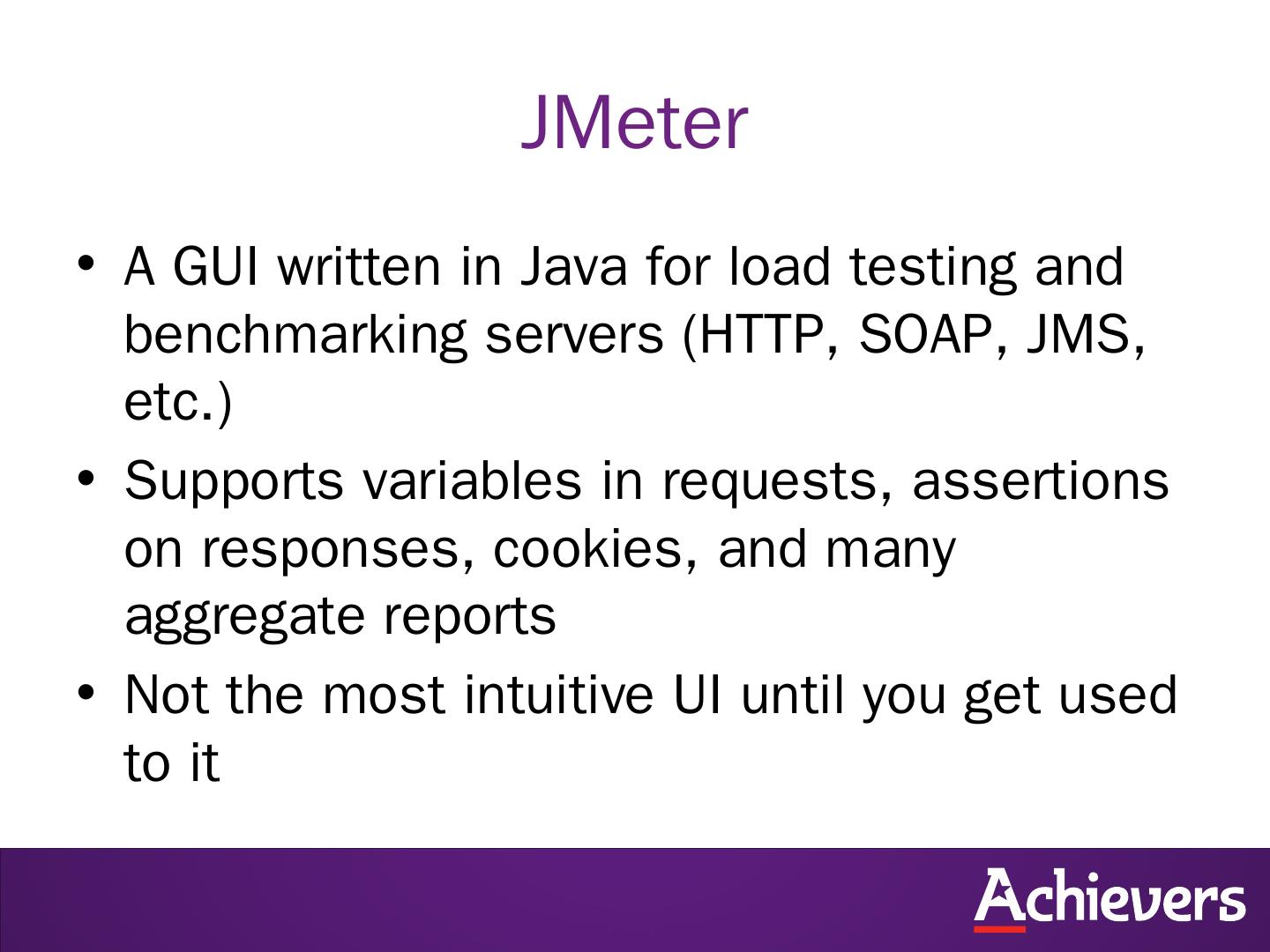 JMeter

• A GUI written in Java for load testing and benchmarking servers (HTTP, SOAP, JMS, etc.)

• Supports variables in requests, assertions on responses, cookies, and many aggregate reports

• Not the most intuitive UI until you get used to it

Achievers